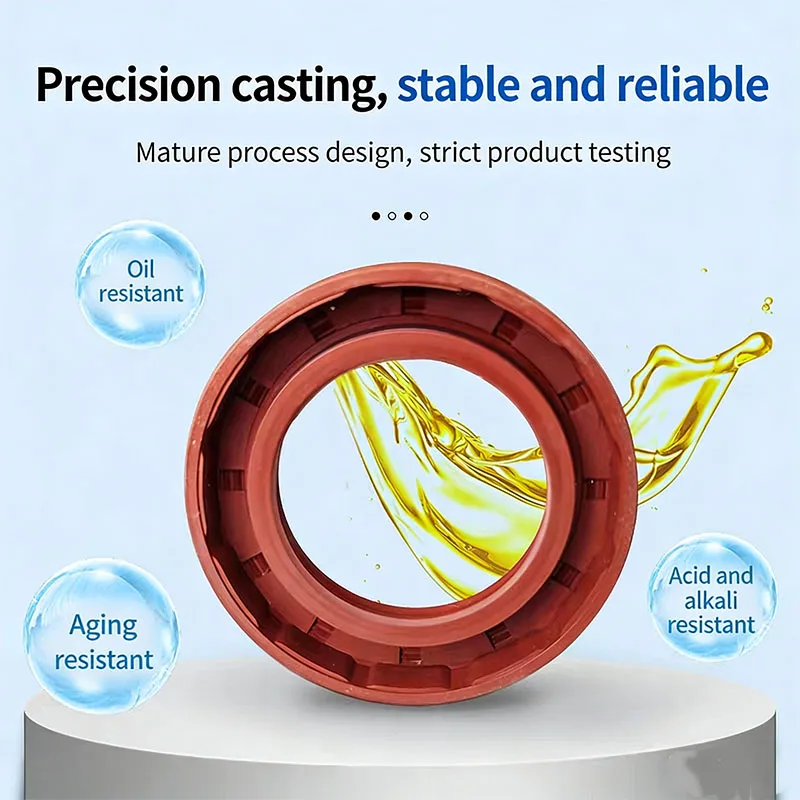 Precision casting, stable and reliable

Mature process design, strict product testing

Oil resistant

Aging resistant

Acid and alkali resistant